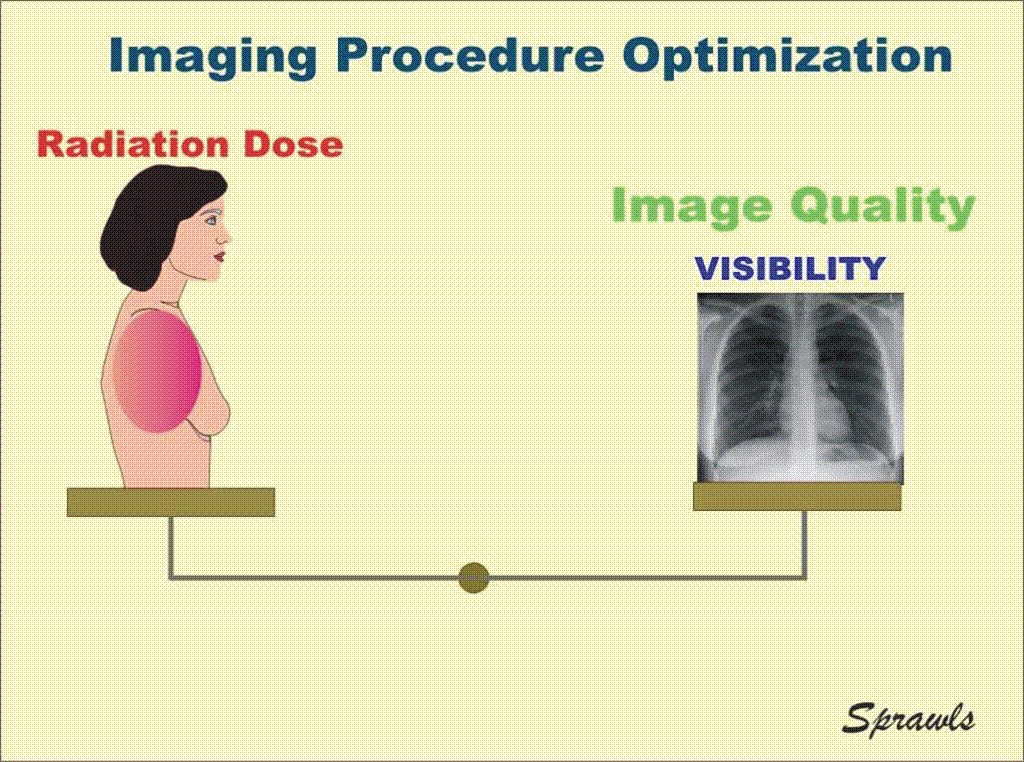 Imaging Procedure Optimization

Radiation Dose

Image Quality

VISIBILITY

Sprawls